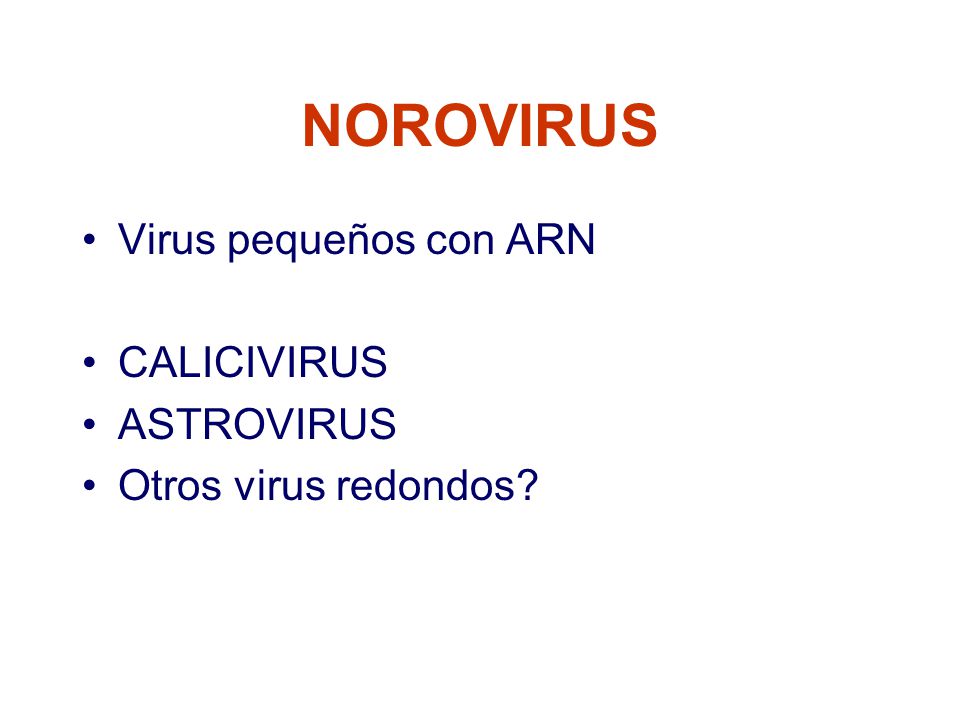 NOROVIRUS

• Virus pequeños con ARN

• CALICIVIRUS
• ASTROVIRUS
• Otros virus redondos?